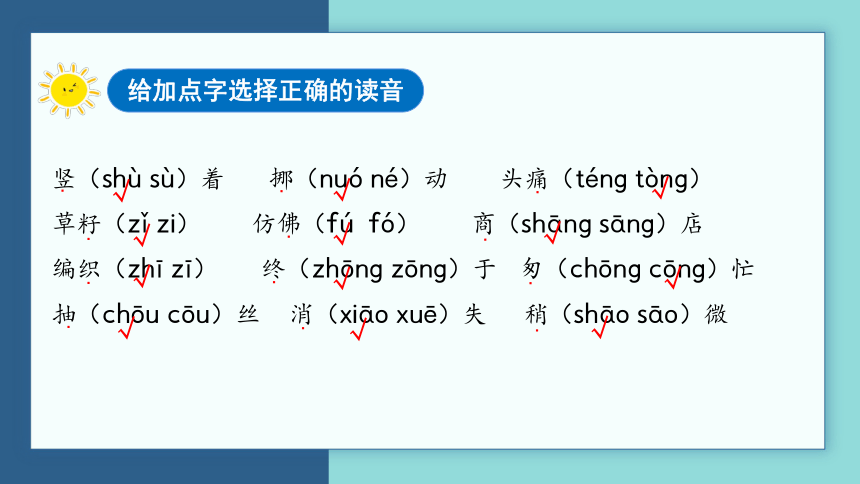 给加点字选择正确的读音

竖（shù sù）着　挪（nuó né）动　头痛（téng tòng）

草籽（zǐ zi）　仿佛（fú fó）　商（shāng sāng）店

编织（zhī zī）　终（zhōng zōng）于　匆（chōng cōng）忙

抽（chōu cōu）丝　消（xiāo xuē）失　稍（shāo sāo）微